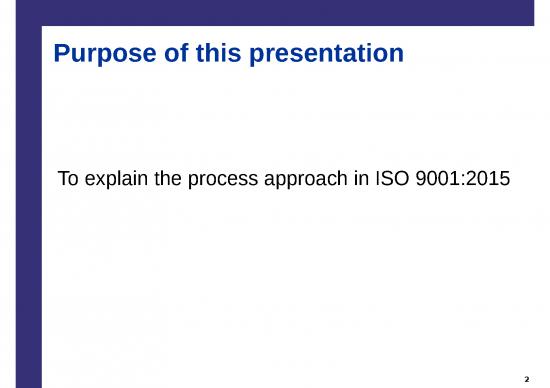 Purpose of this presentation

To explain the process approach in ISO 9001:2015

2